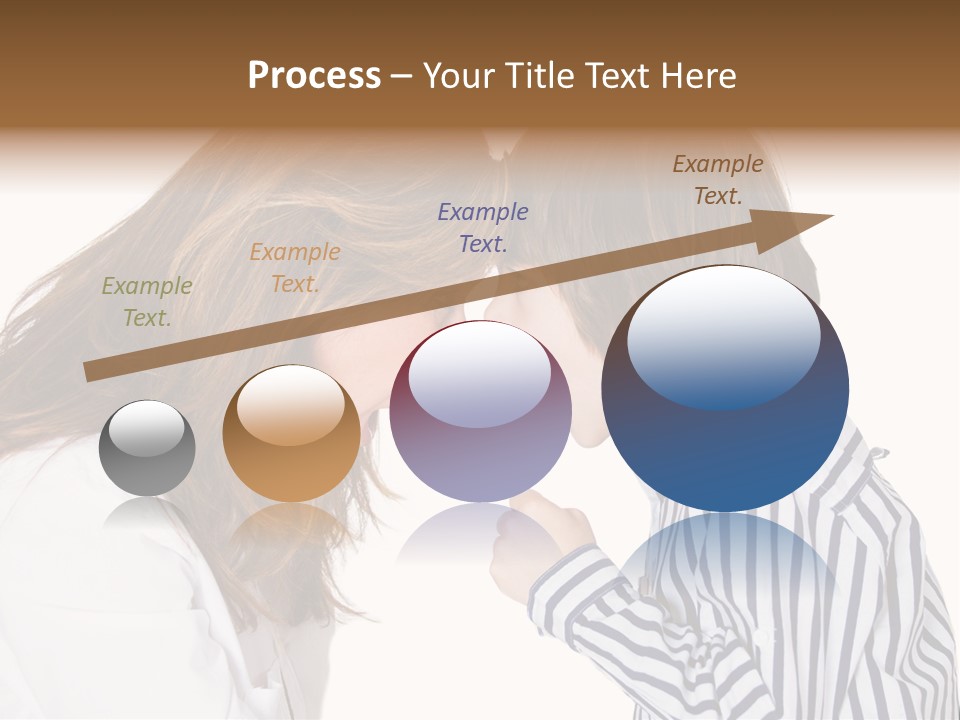 Process – Your Title Text Here

Example Text.

Example Text.

Example Text.

Example Text.